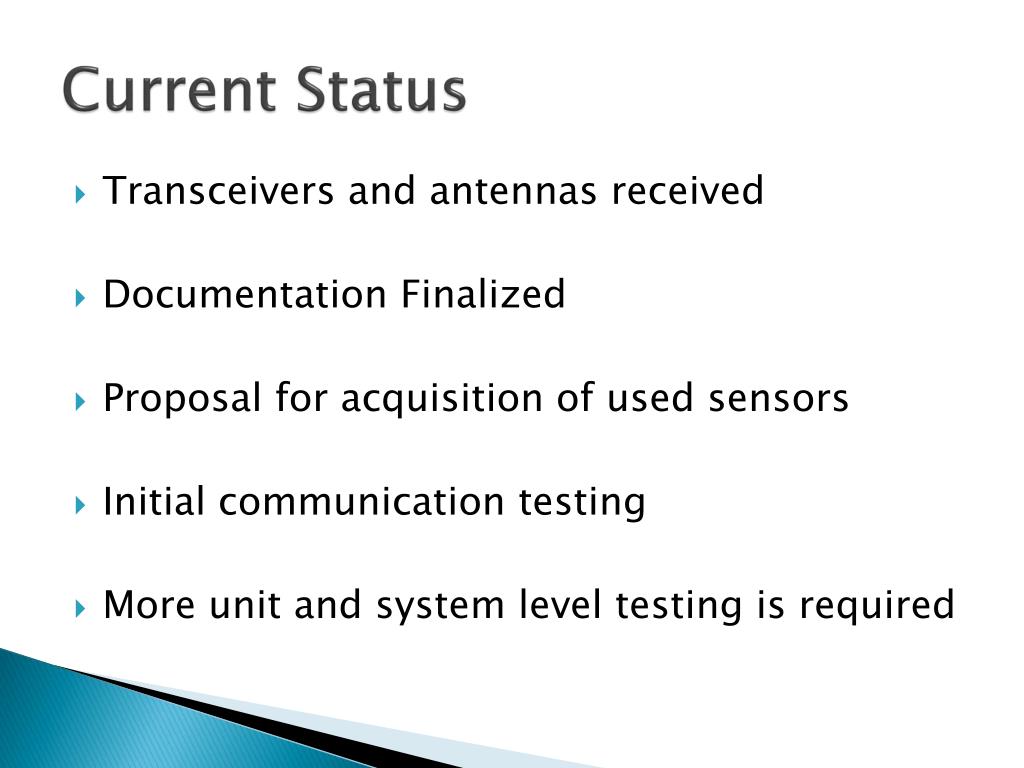 Current Status

Transceivers and antennas received

Documentation Finalized

Proposal for acquisition of used sensors

Initial communication testing

More unit and system level testing is required